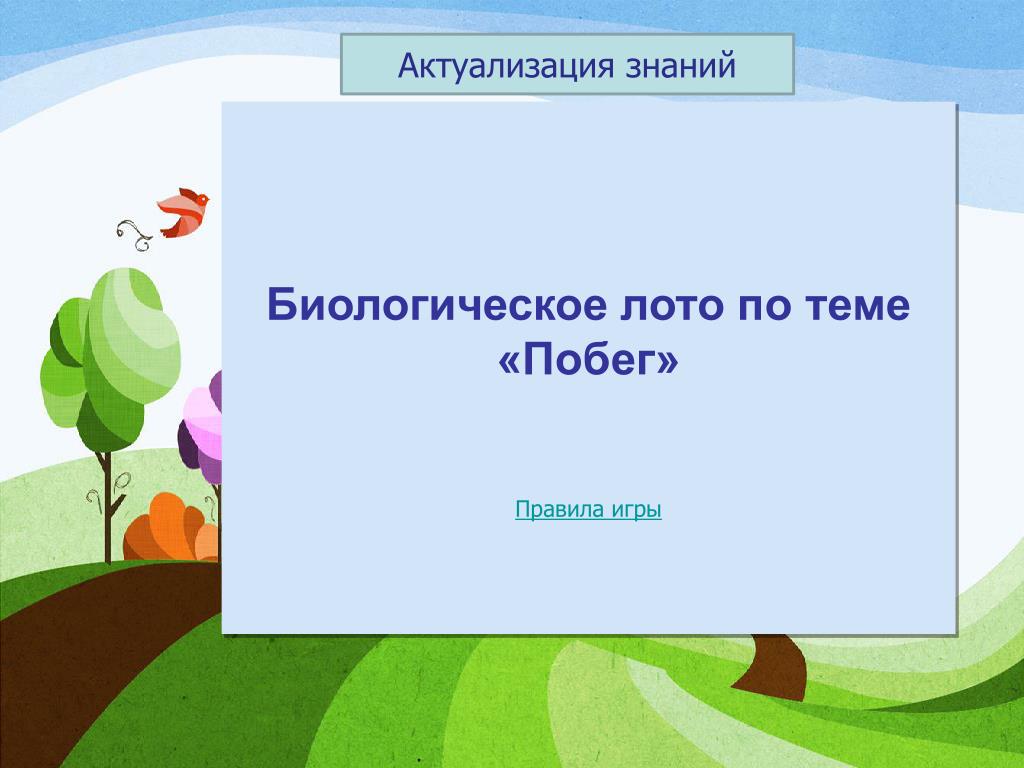 Актуализация знаний

Биологическое лото по теме «Побег»

Правила игры